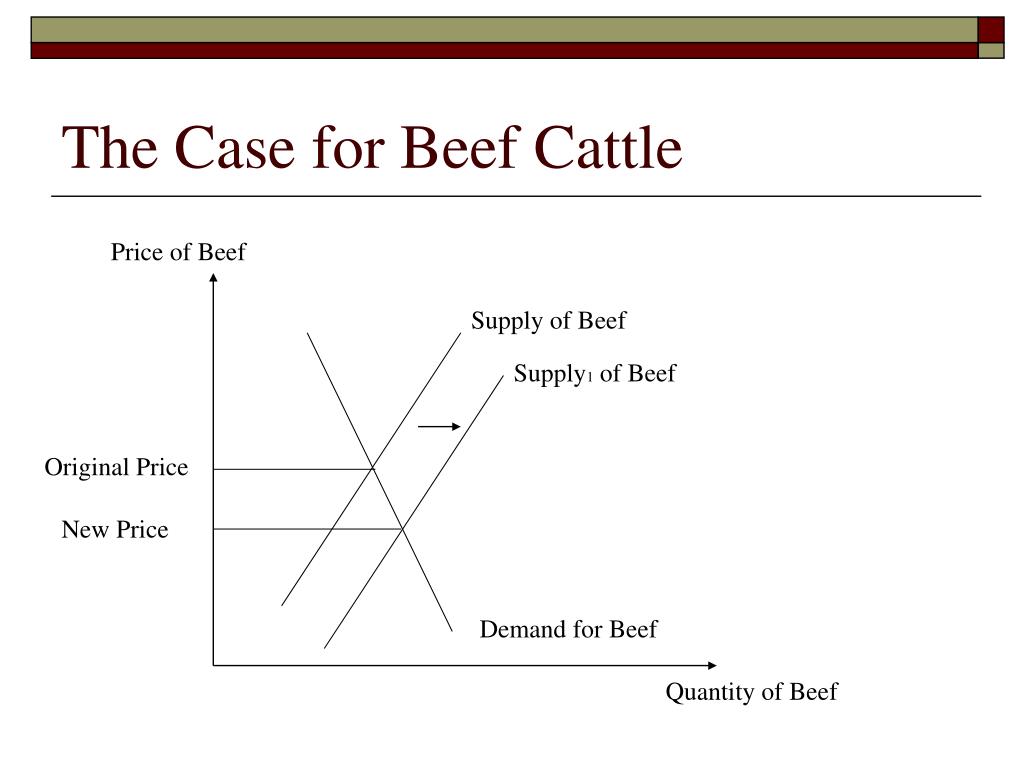 The Case for Beef Cattle

Price of Beef

Supply of Beef

Supply$_1$ of Beef

Original Price

New Price

Demand for Beef

Quantity of Beef